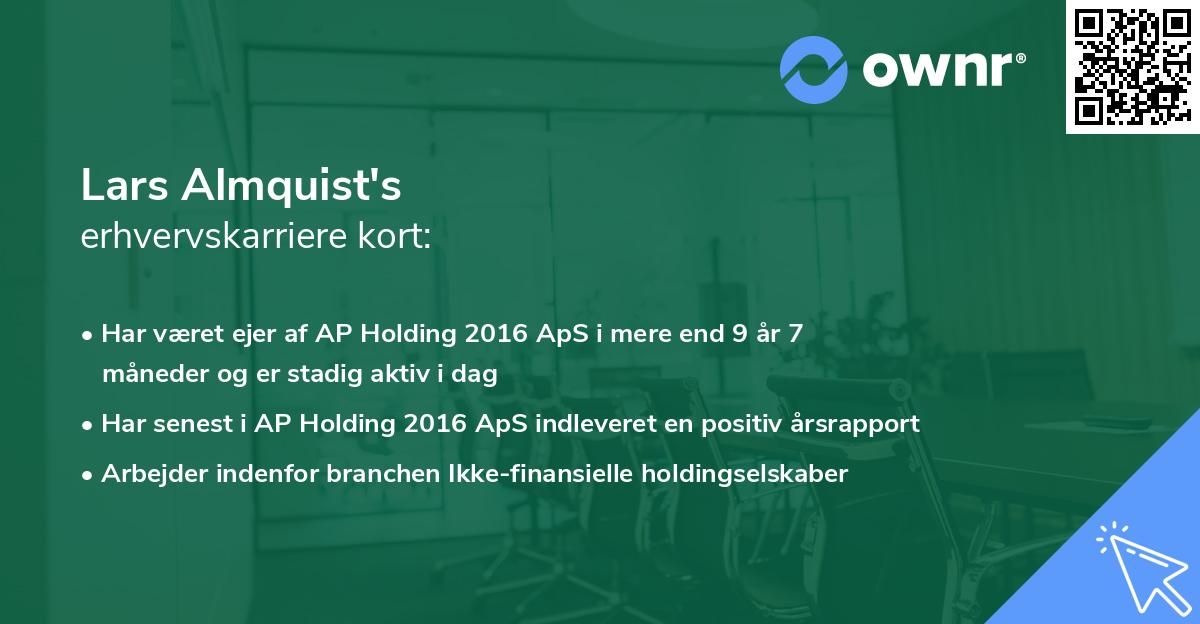 ownr®

Lars Almquist's
erhvervskarriere kort:

• Har været ejer af AP Holding 2016 ApS i mere end 9 år 7 måneder og er stadig aktiv i dag
• Har senest i AP Holding 2016 ApS indleveret en positiv årsrapport
• Arbejder indenfor branchen Ikke-finansielle holdingselskaber